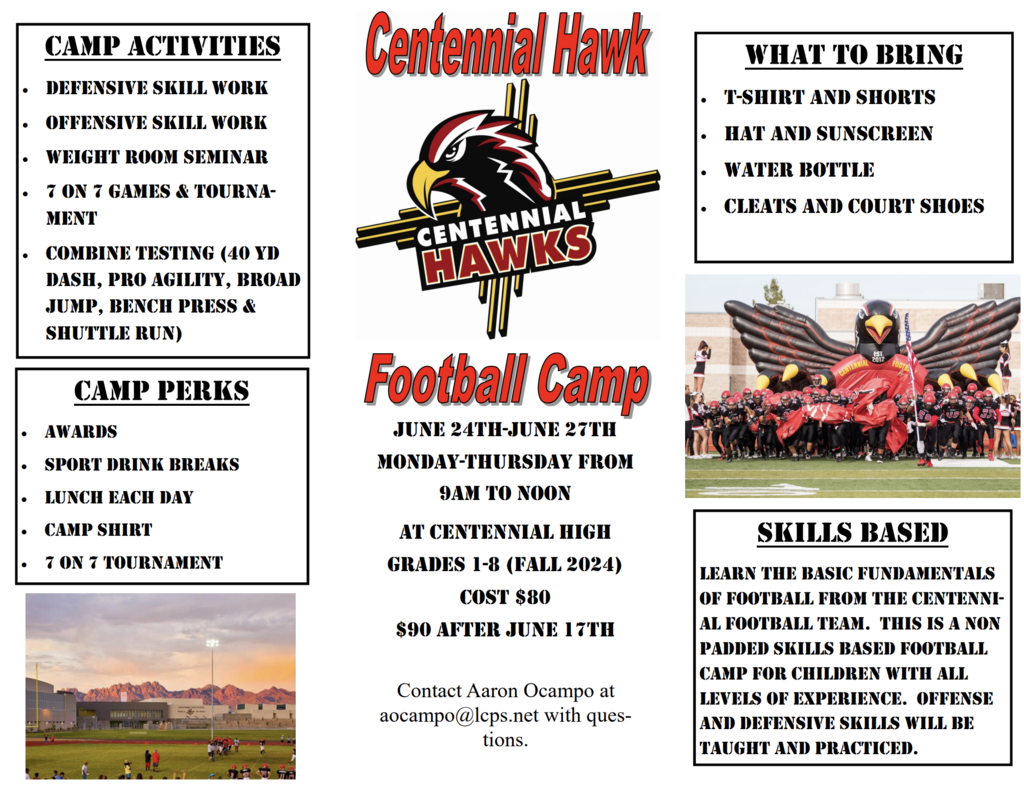 CAMP ACTIVITIES

- DEFENSIVE SKILL WORK
- OFFENSIVE SKILL WORK
- WEIGHT ROOM SEMINAR
- 7 ON 7 GAMES & TOURNAMENT
- COMBINE TESTING (40 YD DASH, PRO AGILITY, BROAD JUMP, BENCH PRESS & SHUTTLE RUN)

CAMP PERKS

- AWARDS
- SPORT DRINK BREAKS
- LUNCH EACH DAY
- CAMP SHIRT
- 7 ON 7 TOURNAMENT

Centennial Hawk

CENTENNIAL HAWKS

Football Camp

JUNE 24TH-JUNE 27TH
MONDAY-THURSDAY FROM 9AM TO NOON

AT CENTENNIAL HIGH
GRADES 1-8 (FALL 2024)
COST $80
$90 AFTER JUNE 17TH

Contact Aaron Ocampo at aocampo@lcps.net with questions.

WHAT TO BRING

- T-SHIRT AND SHORTS
- HAT AND SUNSCREEN
- WATER BOTTLE
- CLEATS AND COURT SHOES

SKILLS BASED

LEARN THE BASIC FUNDAMENTALS OF FOOTBALL FROM THE CENTENNIAL FOOTBALL TEAM. THIS IS A NON PADDED SKILLS BASED FOOTBALL CAMP FOR CHILDREN WITH ALL LEVELS OF EXPERIENCE. OFFENSE AND DEFENSIVE SKILLS WILL BE TAUGHT AND PRACTICED.